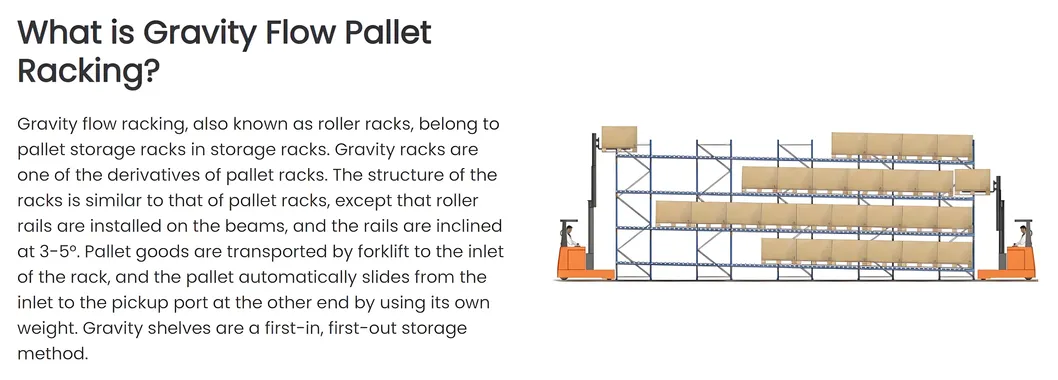 What is Gravity Flow Pallet Racking?

Gravity flow racking, also known as roller racks, belong to pallet storage racks in storage racks. Gravity racks are one of the derivatives of pallet racks. The structure of the racks is similar to that of pallet racks, except that roller rails are installed on the beams, and the rails are inclined at 3-5°. Pallet goods are transported by forklift to the inlet of the rack, and the pallet automatically slides from the inlet to the pickup port at the other end by using its own weight. Gravity shelves are a first-in, first-out storage method.